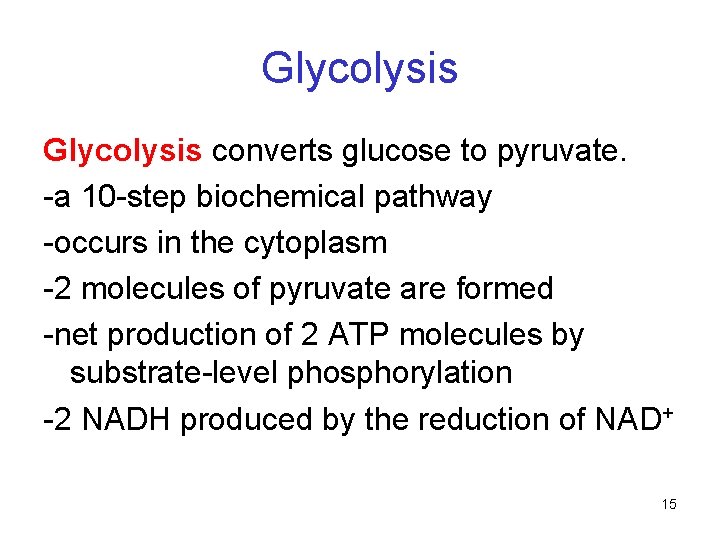 Glycolysis

Glycolysis converts glucose to pyruvate.

-a 10-step biochemical pathway

-occurs in the cytoplasm

-2 molecules of pyruvate are formed

-net production of 2 ATP molecules by substrate-level phosphorylation

-2 NADH produced by the reduction of $NAD^+$

15